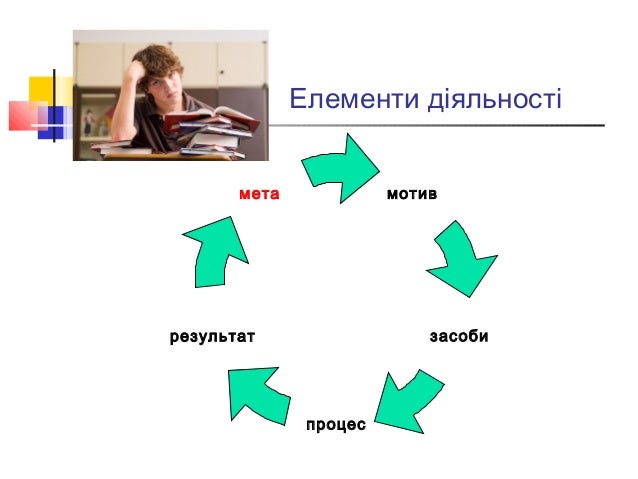 Елементи діяльності

мета

мотив

засоби

процес

результат